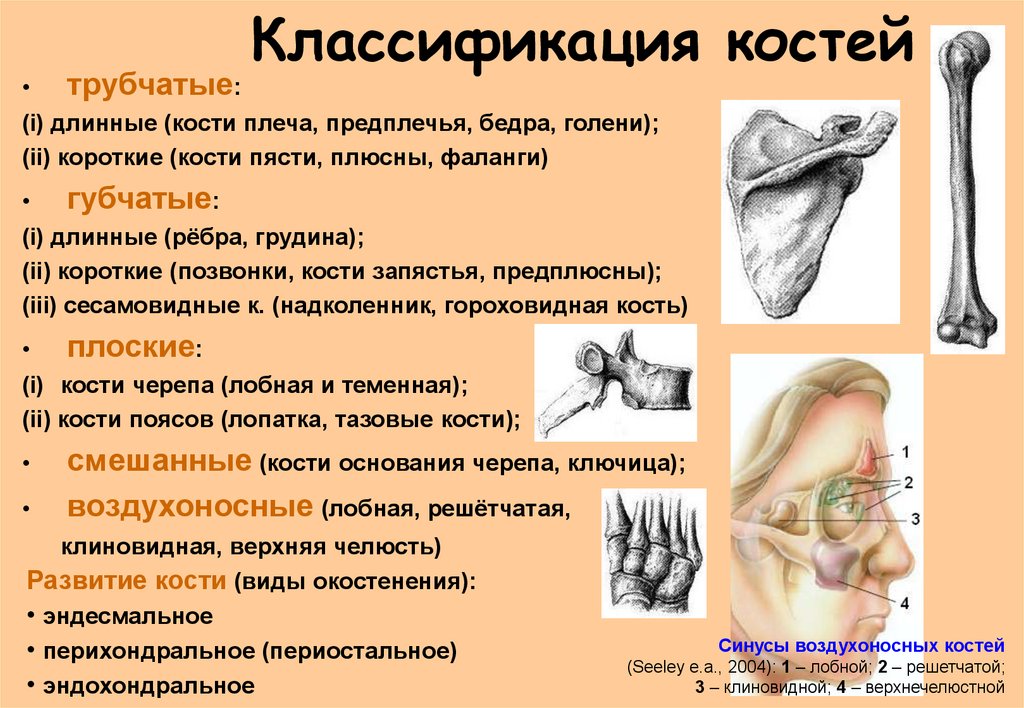 Классификация костей

• трубчатые:
(i) длинные (кости плеча, предплечья, бедра, голени);
(ii) короткие (кости пясти, плюсны, фаланги)

• губчатые:
(i) длинные (рёбра, грудина);
(ii) короткие (позвонки, кости запястья, предплюсны);
(iii) сесамовидные к. (надколенник, гороховидная кость)

• плоские:
(i) кости черепа (лобная и теменная);
(ii) кости поясов (лопатка, тазовые кости);

• смешанные (кости основания черепа, ключица);

• воздухоносные (лобная, решётчатая, клиновидная, верхняя челюсть)

Развитие кости (виды окостенения):
• эндесмальное
• перихондральное (периостальное)
• эндохондральное

1
2
3
4

Синусы воздухоносных костей
(Seeley e.a., 2004): 1 – лобной; 2 – решетчатой;
3 – клиновидной; 4 – верхнечелюстной